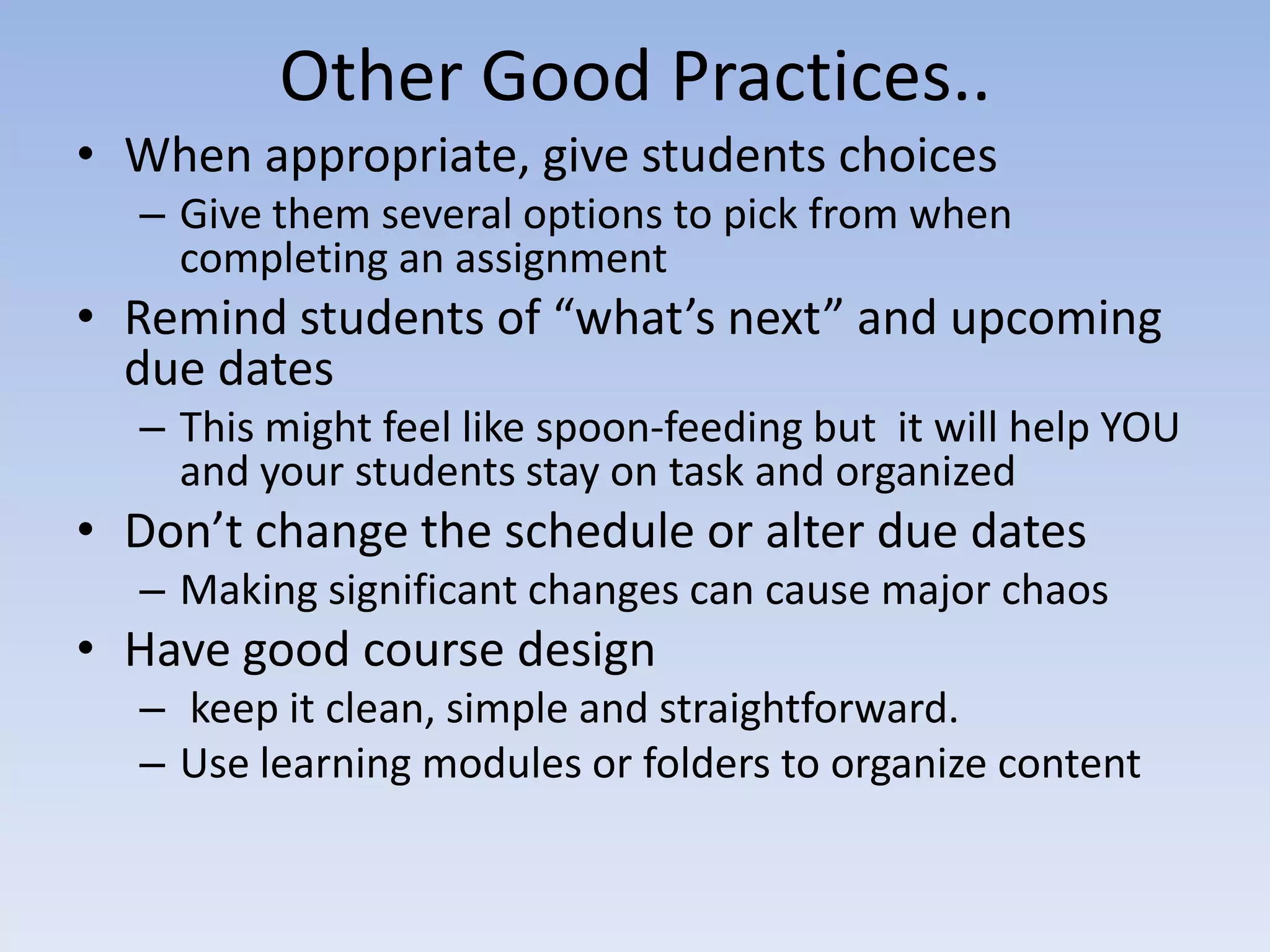 Other Good Practices..

• When appropriate, give students choices
– Give them several options to pick from when completing an assignment

• Remind students of “what’s next” and upcoming due dates
– This might feel like spoon-feeding but it will help YOU and your students stay on task and organized

• Don’t change the schedule or alter due dates
– Making significant changes can cause major chaos

• Have good course design
– keep it clean, simple and straightforward.
– Use learning modules or folders to organize content